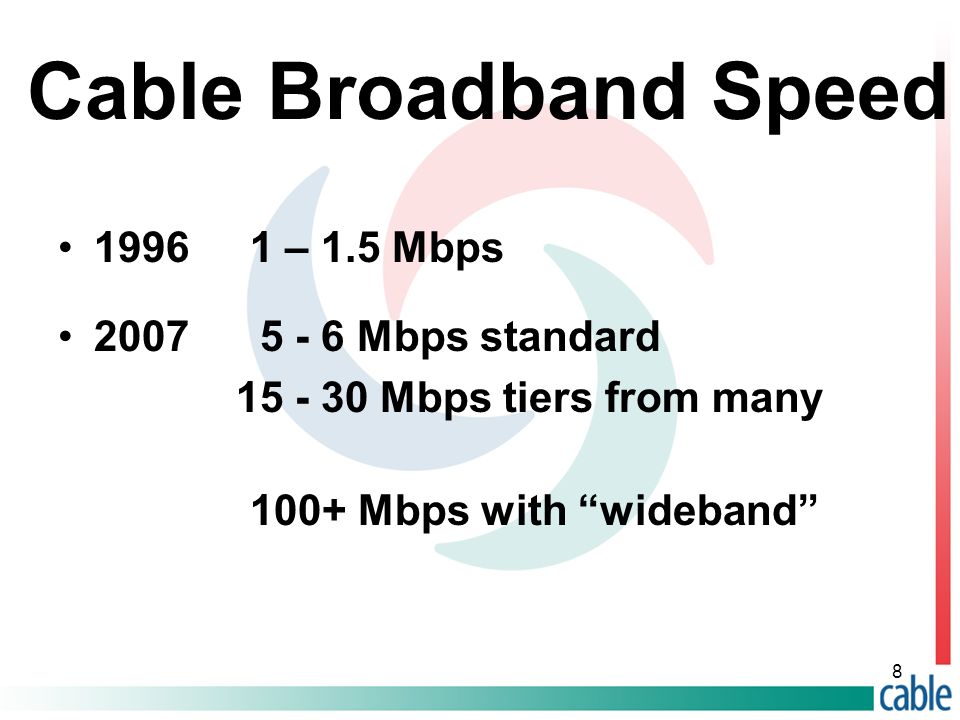 Cable Broadband Speed

• 1996 1 – 1.5 Mbps

• 2007 5 - 6 Mbps standard
15 - 30 Mbps tiers from many

100+ Mbps with “wideband”

8

cable